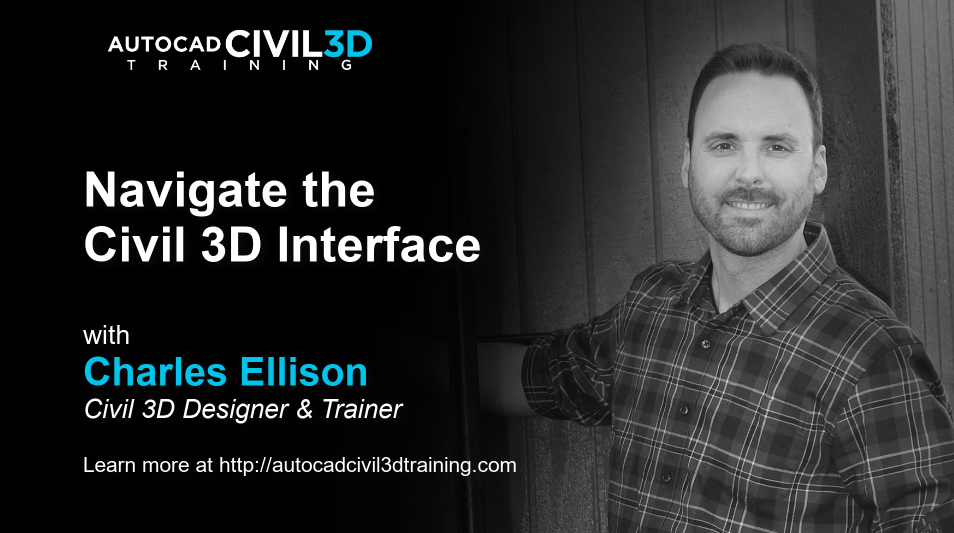 AUTOCAD CIVIL3D
TRAINING

Navigate the Civil 3D Interface

with
Charles Ellison
Civil 3D Designer & Trainer

Learn more at http://autocadcivil3dtraining.com